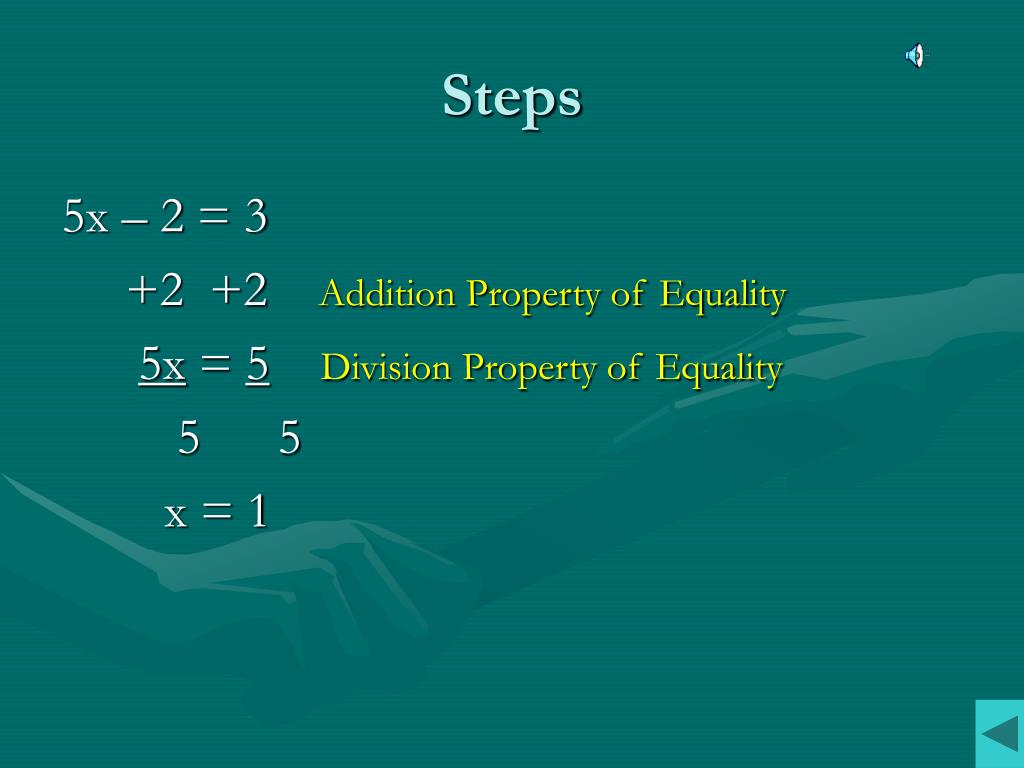 Steps

$5x - 2 = 3$

$+2 \quad +2$ Addition Property of Equality

$\frac{5x}{5} = \frac{5}{5}$ Division Property of Equality

$x = 1$